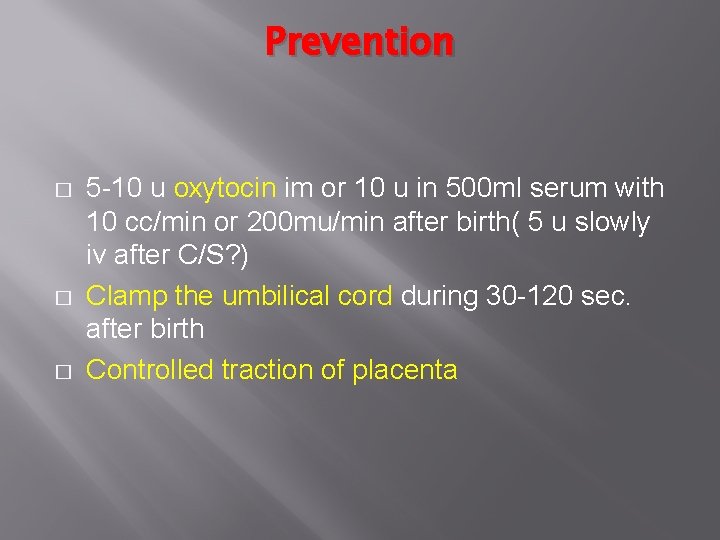 Prevention

□ 5-10 u oxytocin im or 10 u in 500ml serum with 10 cc/min or 200mu/min after birth( 5 u slowly iv after C/S?)

□ Clamp the umbilical cord during 30-120 sec. after birth

□ Controlled traction of placenta